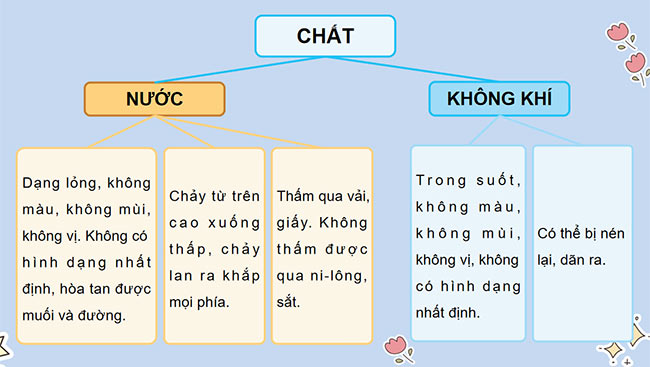 CHẤT

NƯỚC

KHÔNG KHÍ

Dạng lỏng, không màu, không mùi, không vị. Không có hình dạng nhất định, hòa tan được muối và đường.

Chảy từ trên cao xuống thấp, chảy lan ra khắp mọi phía.

Thấm qua vải, giấy. Không thấm được qua ni-lông, sắt.

Trong suốt, không màu, không mùi, không vị, không có hình dạng nhất định.

Có thể bị nén lại, dãn ra.